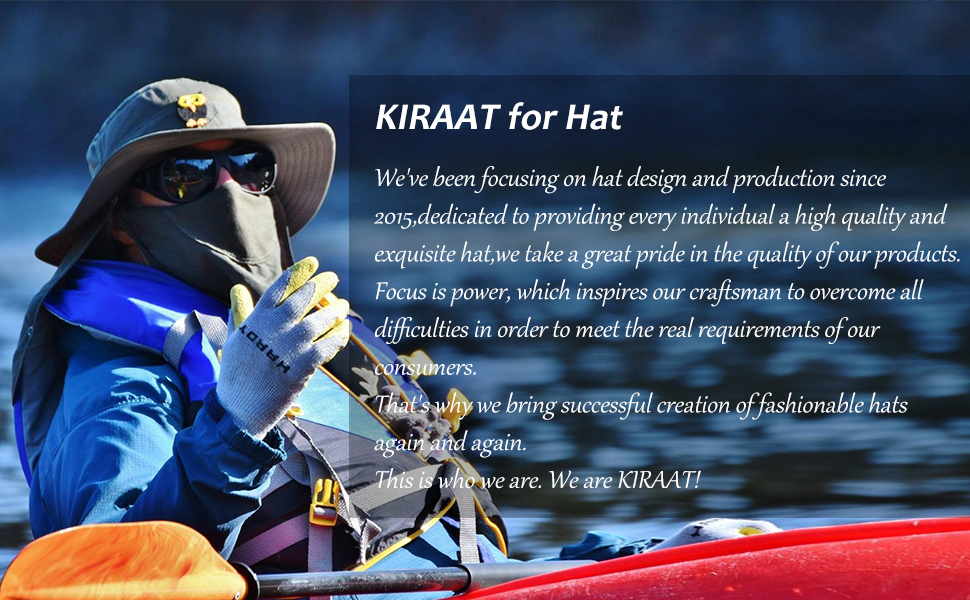 KIRAAT for Hat

We've been focusing on hat design and production since 2015,dedicated to providing every individual a high quality and exquisite hat,we take a great pride in the quality of our products. Focus is power, which inspires our craftsman to overcome all difficulties in order to meet the real requirements of our consumers.
That's why we bring successful creation of fashionable hats again and again.
This is who we are. We are KIRAAT!

HARDY